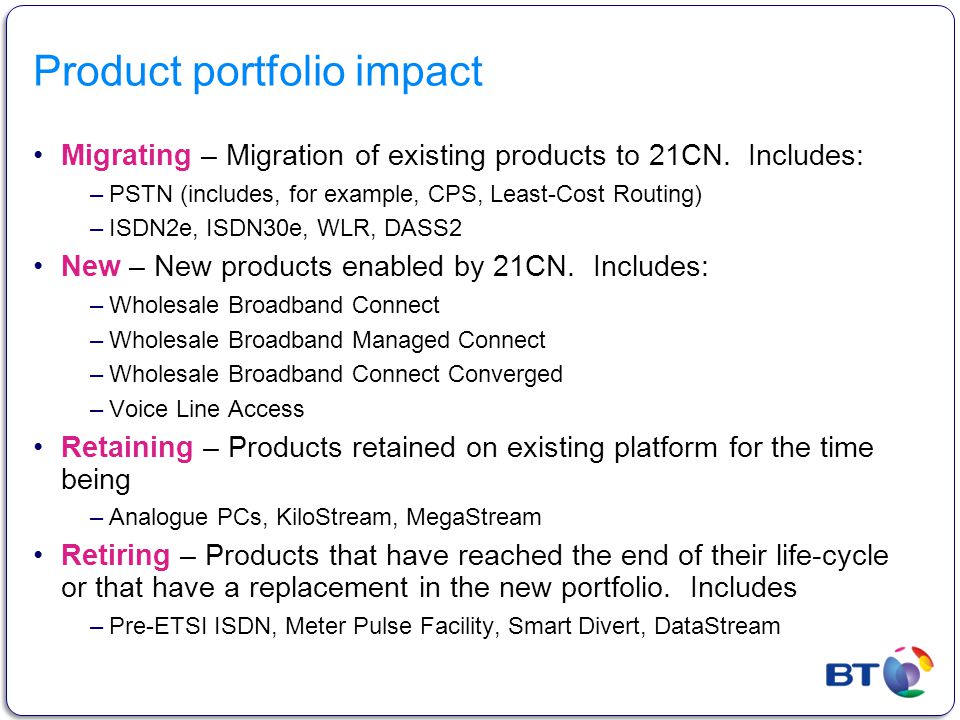 Product portfolio impact

• Migrating – Migration of existing products to 21CN. Includes:
– PSTN (includes, for example, CPS, Least-Cost Routing)
– ISDN2e, ISDN30e, WLR, DASS2

• New – New products enabled by 21CN. Includes:
– Wholesale Broadband Connect
– Wholesale Broadband Managed Connect
– Wholesale Broadband Connect Converged
– Voice Line Access

• Retaining – Products retained on existing platform for the time being
– Analogue PCs, KiloStream, MegaStream

• Retiring – Products that have reached the end of their life-cycle or that have a replacement in the new portfolio. Includes
– Pre-ETSI ISDN, Meter Pulse Facility, Smart Divert, DataStream

BT